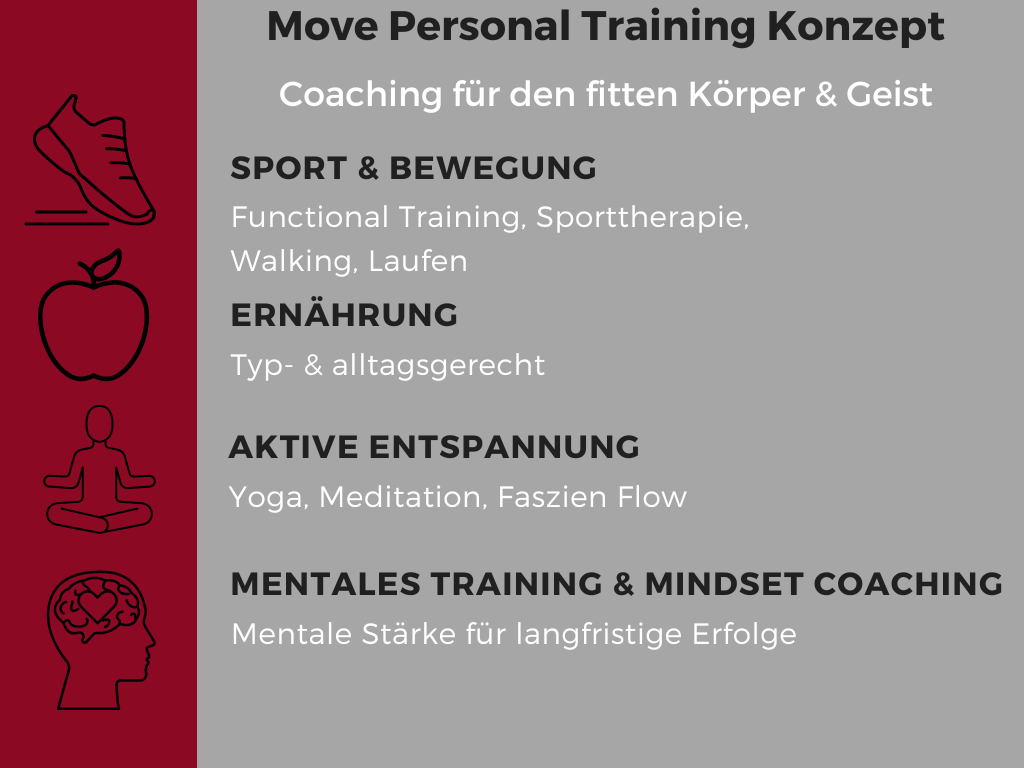 Move Personal Training Konzept

Coaching für den fitten Körper & Geist

SPORT & BEWEGUNG

Functional Training, Sporttherapie, Walking, Laufen

ERNÄHRUNG

Typ- & alltagsgerecht

AKTIVE ENTSPANNUNG

Yoga, Meditation, Faszien Flow

MENTALES TRAINING & MINDSET COACHING

Mentale Stärke für langfristige Erfolge